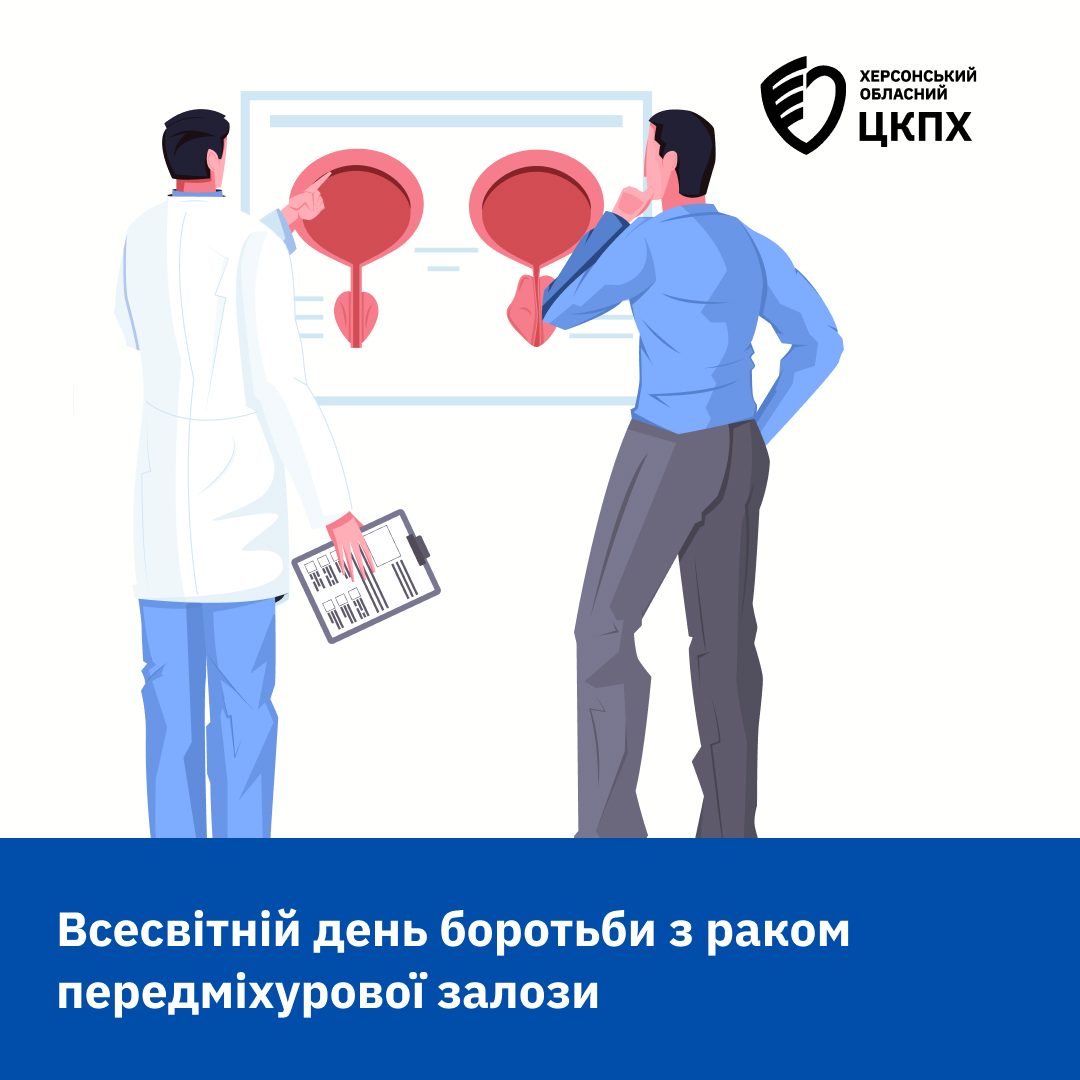 ХЕРСОНСЬКИЙ
ОБЛАСНИЙ
ЦКПХ

Всесвітній день боротьби з раком передміхурової залози